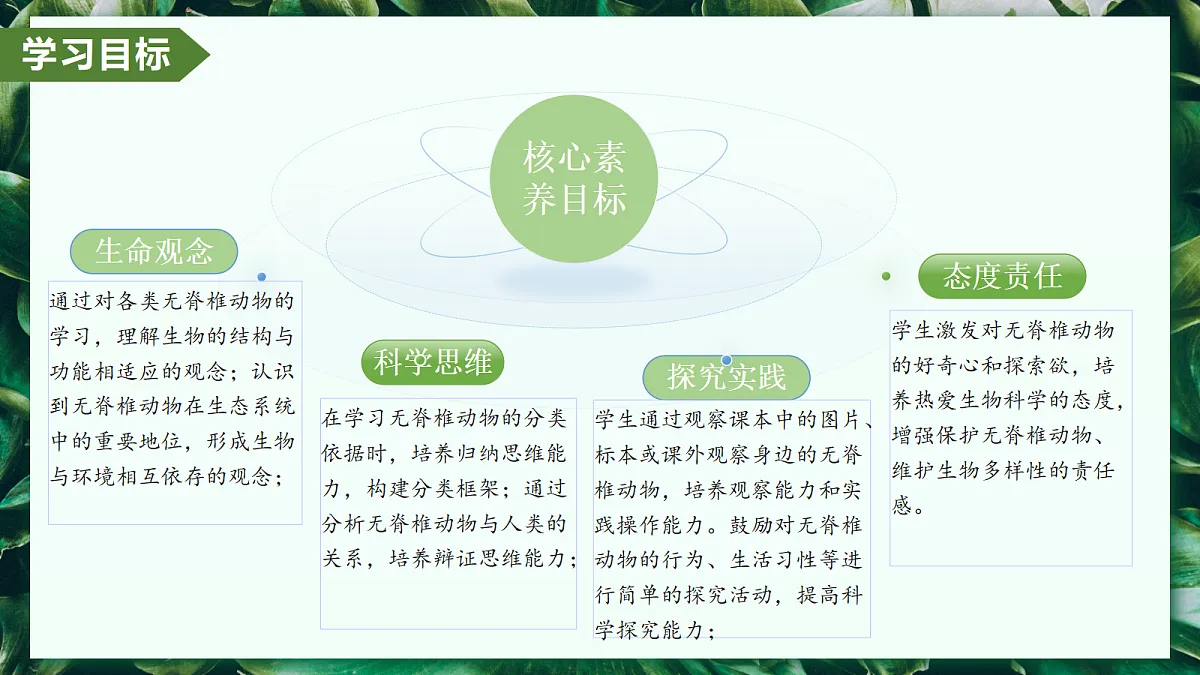 学习目标

核心素养目标

生命观念

通过对各类无脊椎动物的学习，理解生物的结构与功能相适应的观念；认识到无脊椎动物在生态系统中的重要地位，形成生物与环境相互依存的观念；

科学思维

在学习无脊椎动物的分类依据时，培养归纳思维能力，构建分类框架；通过分析无脊椎动物与人类的关系，培养辩证思维能力；

探究实践

学生通过观察课本中的图片、标本或课外观察身边的无脊椎动物，培养观察能力和实践操作能力。鼓励对无脊椎动物的行为、生活习性等进行简单的探究活动，提高科学探究能力；

态度责任

学生激发对无脊椎动物的好奇心和探索欲，培养热爱生物科学的态度，增强保护无脊椎动物、维护生物多样性的责任感。